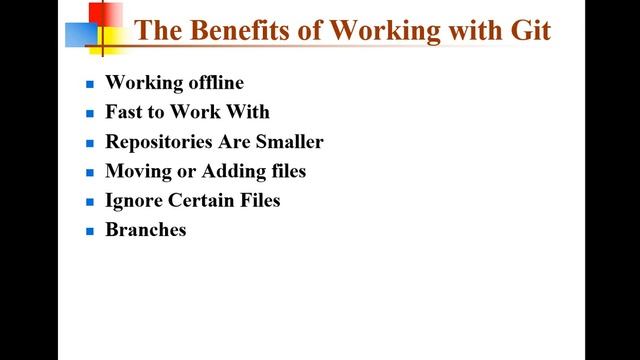 The Benefits of Working with Git

- Working offline
- Fast to Work With
- Repositories Are Smaller
- Moving or Adding files
- Ignore Certain Files
- Branches